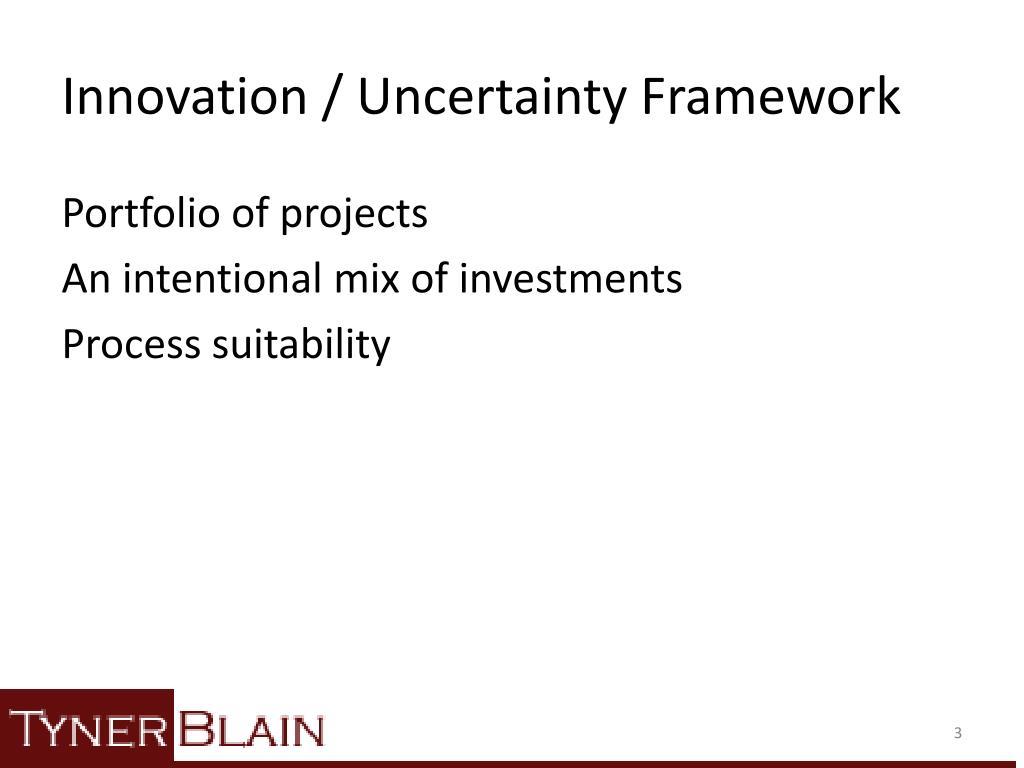 Innovation / Uncertainty Framework

Portfolio of projects

An intentional mix of investments

Process suitability

TYNER BLAIN

3